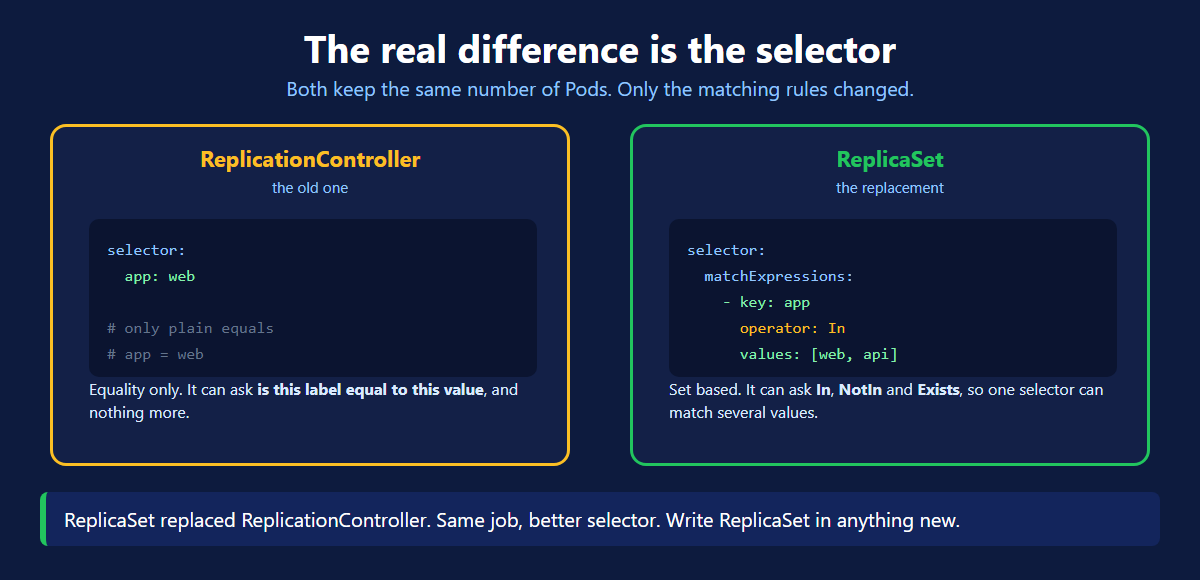 The real difference is the selector

Both keep the same number of Pods. Only the matching rules changed.

ReplicationController

the old one

selector:
  app: web

# only plain equals
# app = web

Equality only. It can ask is this label equal to this value, and nothing more.

ReplicaSet

the replacement

selector:
  matchExpressions:
    - key: app
      operator: In
      values: [web, api]

Set based. It can ask In, NotIn and Exists, so one selector can match several values.

ReplicaSet replaced ReplicationController. Same job, better selector. Write ReplicaSet in anything new.